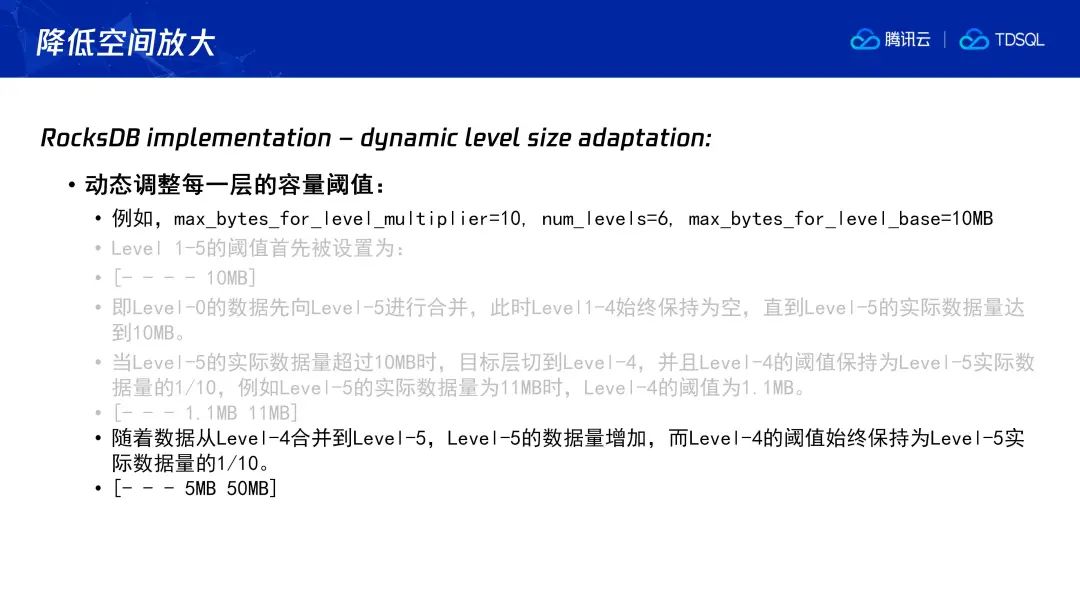 降低空间放大

腾讯云 | TDSQL

RocksDB implementation – dynamic level size adaptation:

• 动态调整每一层的容量阈值：
• 例如，max_bytes_for_level_multiplier=10, num_levels=6, max_bytes_for_level_base=10MB
• Level 1-5的阈值首先被设置为：
• [- - - - 10MB]
• 即Level-0的数据先向Level-5进行合并，此时Level1-4始终保持为空，直到Level-5的实际数据量达到10MB。
• 当Level-5的实际数据量超过10MB时，目标层切到Level-4，并且Level-4的阈值保持为Level-5实际数据量的1/10，例如Level-5的实际数据量为11MB时，Level-4的阈值为1.1MB。
• [- - - 1.1MB 11MB]
• 随着数据从Level-4合并到Level-5，Level-5的数据量增加，而Level-4的阈值始终保持为Level-5实际数据量的1/10。
• [- - - 5MB 50MB]